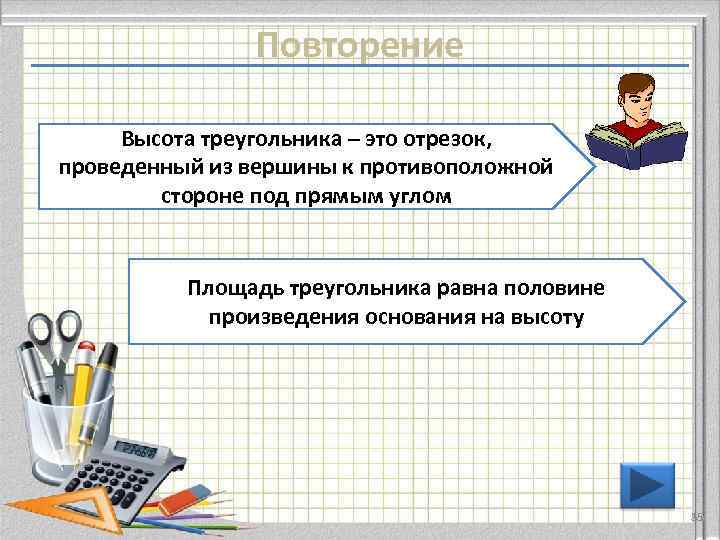 Повторение

Высота треугольника – это отрезок, проведенный из вершины к противоположной стороне под прямым углом

Площадь треугольника равна половине произведения основания на высоту

35